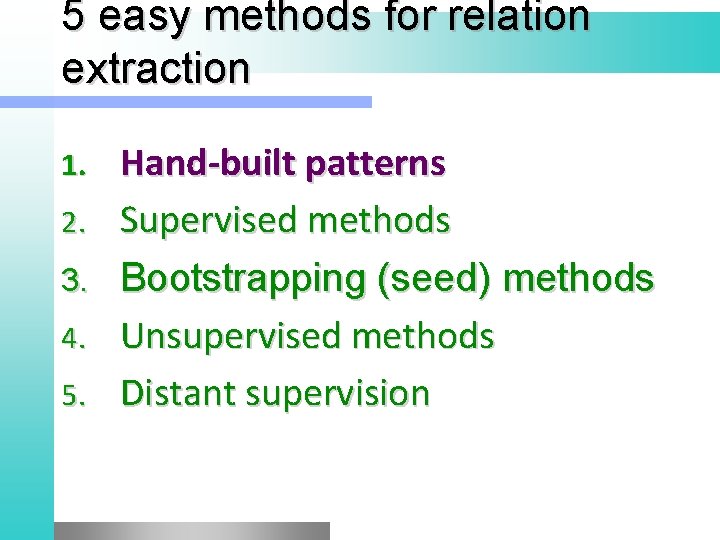 5 easy methods for relation extraction

1. Hand-built patterns
2. Supervised methods
3. Bootstrapping (seed) methods
4. Unsupervised methods
5. Distant supervision